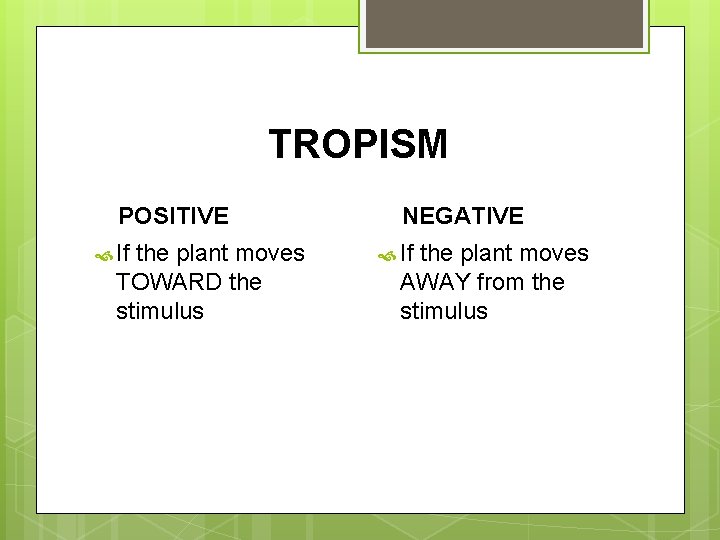 TROPISM

POSITIVE

If the plant moves TOWARD the stimulus

NEGATIVE

If the plant moves AWAY from the stimulus